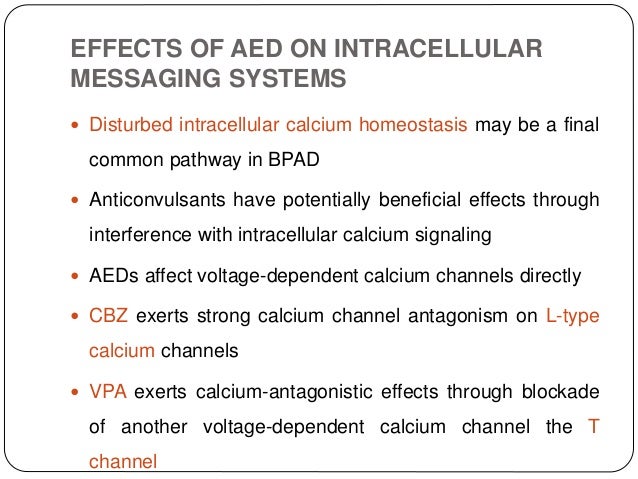 EFFECTS OF AED ON INTRACELLULAR MESSAGING SYSTEMS

- Disturbed intracellular calcium homeostasis may be a final common pathway in BPAD
- Anticonvulsants have potentially beneficial effects through interference with intracellular calcium signaling
- AEDs affect voltage-dependent calcium channels directly
- CBZ exerts strong calcium channel antagonism on L-type calcium channels
- VPA exerts calcium-antagonistic effects through blockade of another voltage-dependent calcium channel the T channel